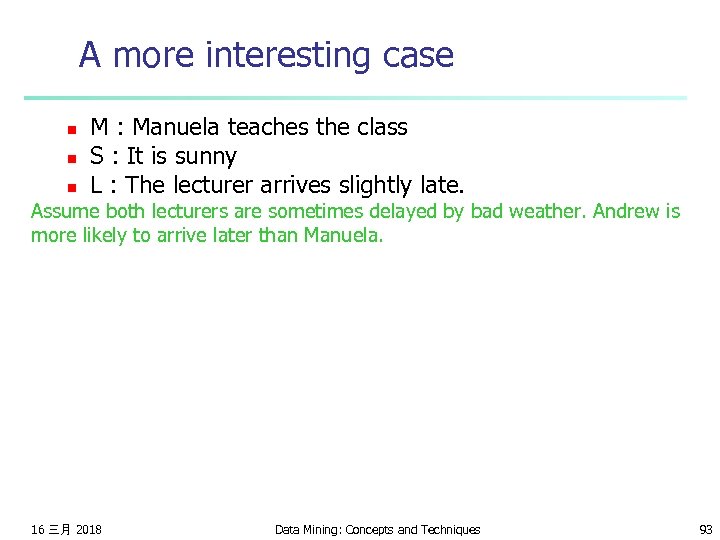 A more interesting case

- M : Manuela teaches the class
- S : It is sunny
- L : The lecturer arrives slightly late.

Assume both lecturers are sometimes delayed by bad weather. Andrew is more likely to arrive later than Manuela.

16 三月 2018

Data Mining: Concepts and Techniques

93